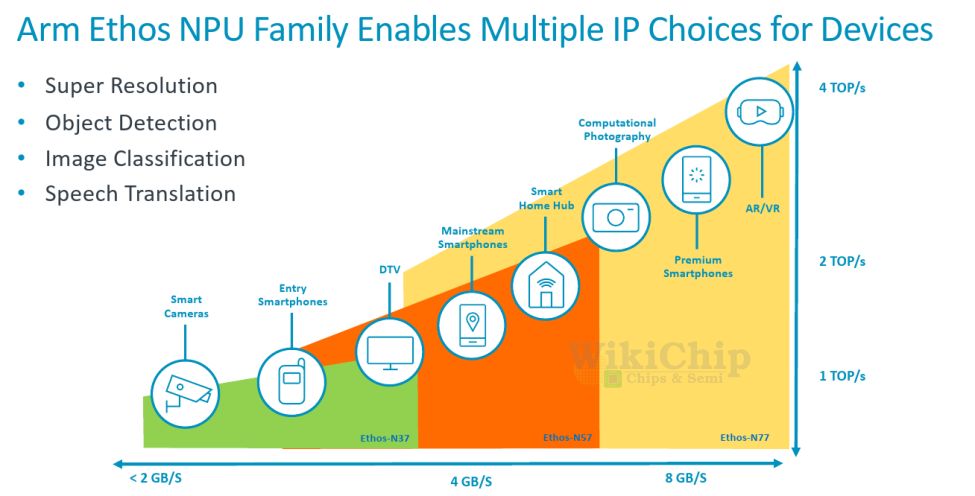 Arm Ethos NPU Family Enables Multiple IP Choices for Devices

• Super Resolution
• Object Detection
• Image Classification
• Speech Translation

Smart Cameras

Entry Smartphones

DTV

Mainstream Smartphones

Smart Home Hub

Computational Photography

Premium Smartphones

AR/VR

4 TOP/s

2 TOP/s

1 TOP/s

WikiChip
Chips & Semi

Ethos-N37

Ethos-N57

Ethos-N77

< 2 GB/S

4 GB/S

8 GB/S